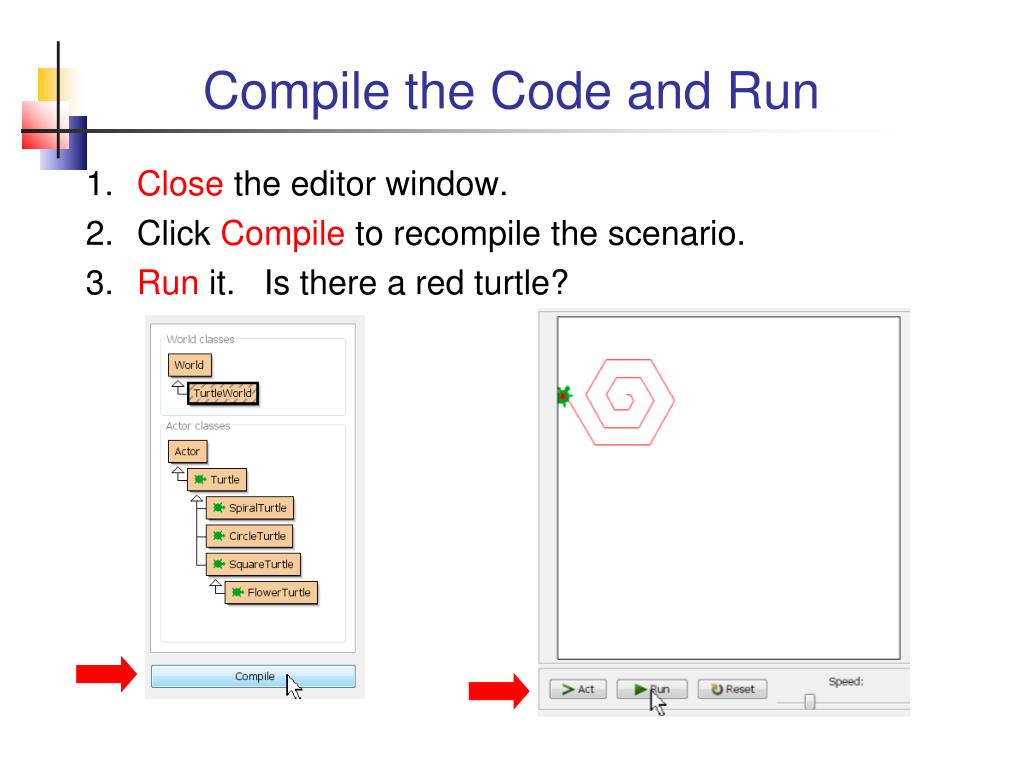 Compile the Code and Run

1. Close the editor window.
2. Click Compile to recompile the scenario.
3. Run it. Is there a red turtle?

World classes
World
TurtleWorld
Actor classes
Actor
Turtle
SpiralTurtle
CircleTurtle
SquareTurtle
FlowerTurtle
Compile

Act
Run
Reset
Speed: